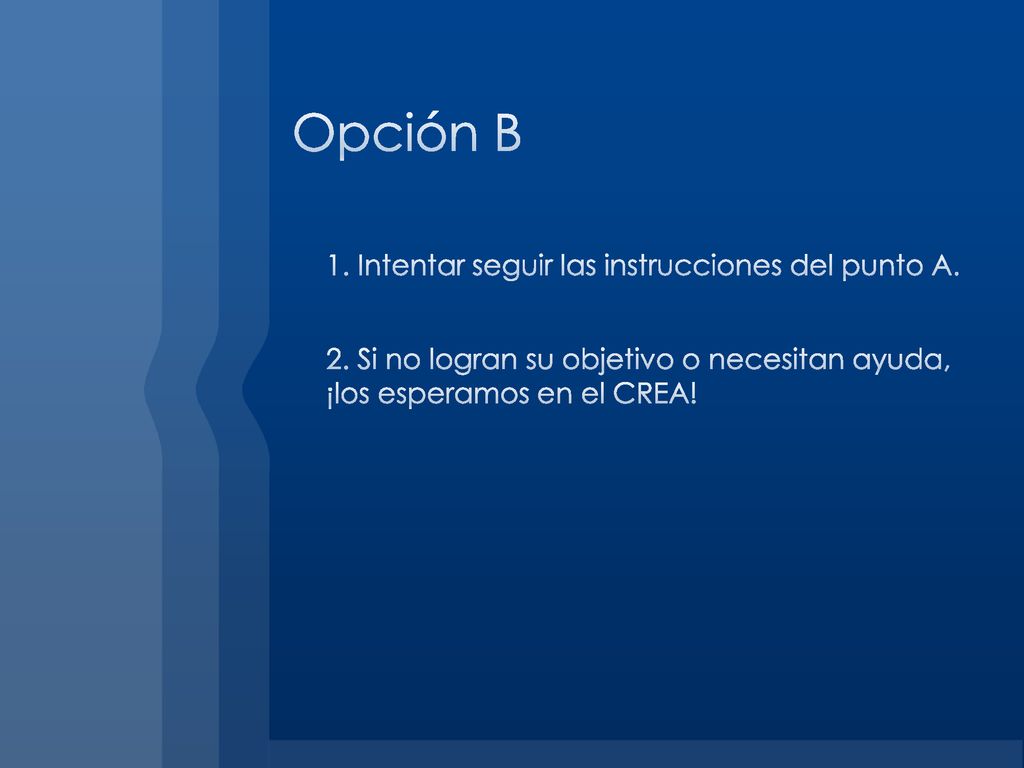 Opción B

1. Intentar seguir las instrucciones del punto A.

2. Si no logran su objetivo o necesitan ayuda, ¡los esperamos en el CREA!